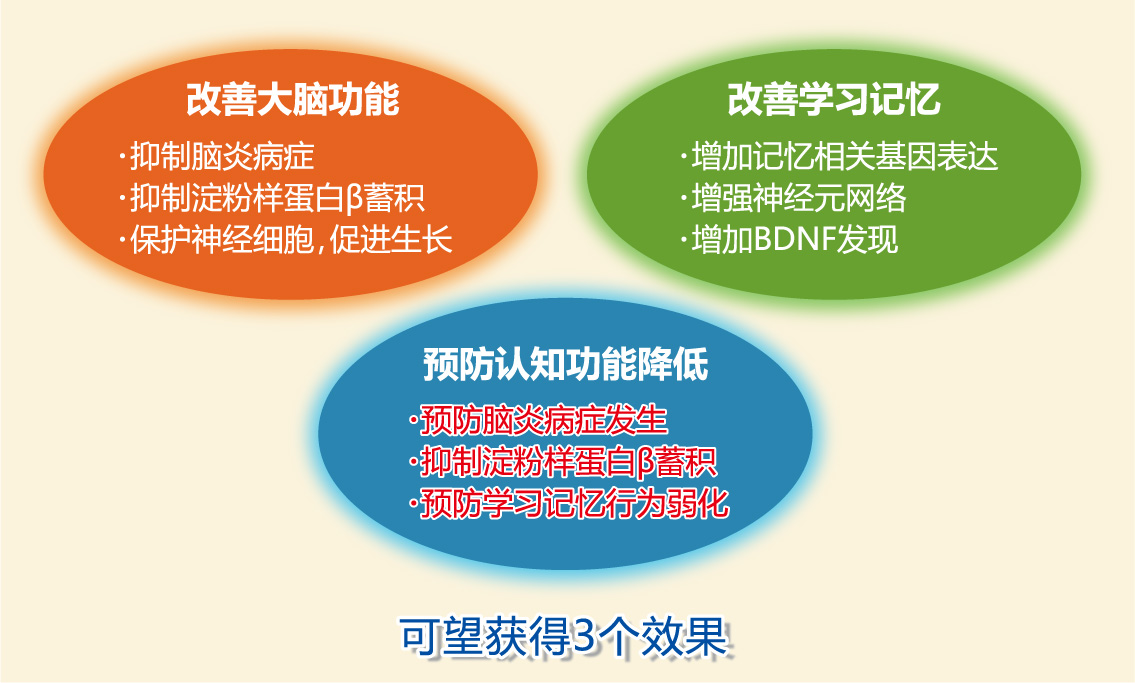 改善大脑功能

·抑制脑炎病症
·抑制淀粉样蛋白β蓄积
·保护神经细胞，促进生长

改善学习记忆

·增加记忆相关基因表达
·增强神经元网络
·增加BDNF发现

预防认知功能降低

·预防脑炎病症发生
·抑制淀粉样蛋白β蓄积
·预防学习记忆行为弱化

可望获得3个效果